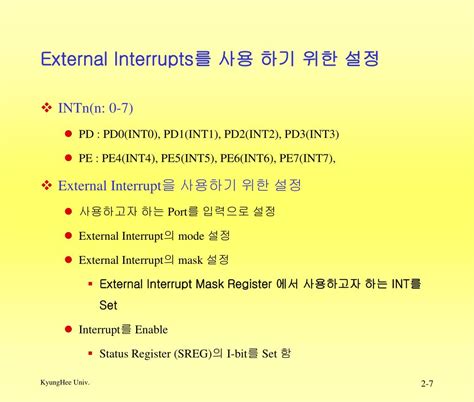 External Interrupts를 사용 하기 위한 설정

❖ INTn(n: 0-7)

● PD : PD0(INT0), PD1(INT1), PD2(INT2), PD3(INT3)

● PE : PE4(INT4), PE5(INT5), PE6(INT6), PE7(INT7),

❖ External Interrupt을 사용하기 위한 설정

● 사용하고자 하는 Port를 입력으로 설정

● External Interrupt의 mode 설정

● External Interrupt의 mask 설정

▪ External Interrupt Mask Register 에서 사용하고자 하는 INT를 Set

● Interrupt를 Enable

▪ Status Register (SREG)의 I-bit를 Set 함

KyungHee Univ.

2-7